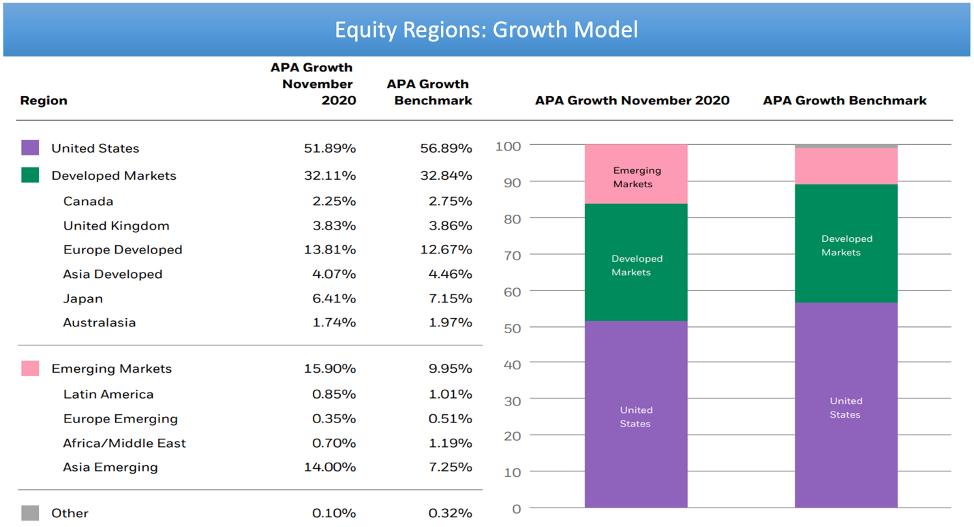 Equity Regions: Growth Model

| Region | APA Growth November 2020 | APA Growth Benchmark |
|---|---|---|
| United States | 51.89% | 56.89% |
| Developed Markets | 32.11% | 32.84% |
| Canada | 2.25% | 2.75% |
| United Kingdom | 3.83% | 3.86% |
| Europe Developed | 13.81% | 12.67% |
| Asia Developed | 4.07% | 4.46% |
| Japan | 6.41% | 7.15% |
| Australasia | 1.74% | 1.97% |
| Emerging Markets | 15.90% | 9.95% |
| Latin America | 0.85% | 1.01% |
| Europe Emerging | 0.35% | 0.51% |
| Africa/Middle East | 0.70% | 1.19% |
| Asia Emerging | 14.00% | 7.25% |
| Other | 0.10% | 0.32% |

APA Growth November 2020

APA Growth Benchmark

100
90
80
70
60
50
40
30
20
10
0

Emerging Markets
Developed Markets
United States

Developed Markets
United States